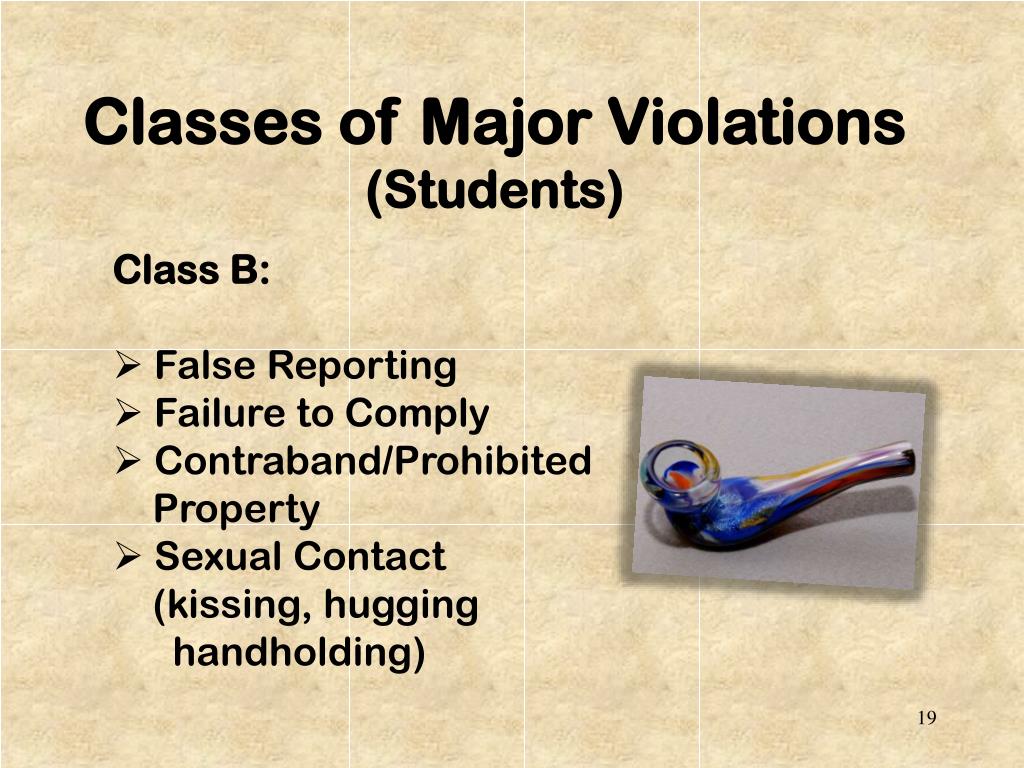 Classes of Major Violations
(Students)

Class B:

➢ False Reporting
➢ Failure to Comply
➢ Contraband/Prohibited Property
➢ Sexual Contact (kissing, hugging handholding)

19